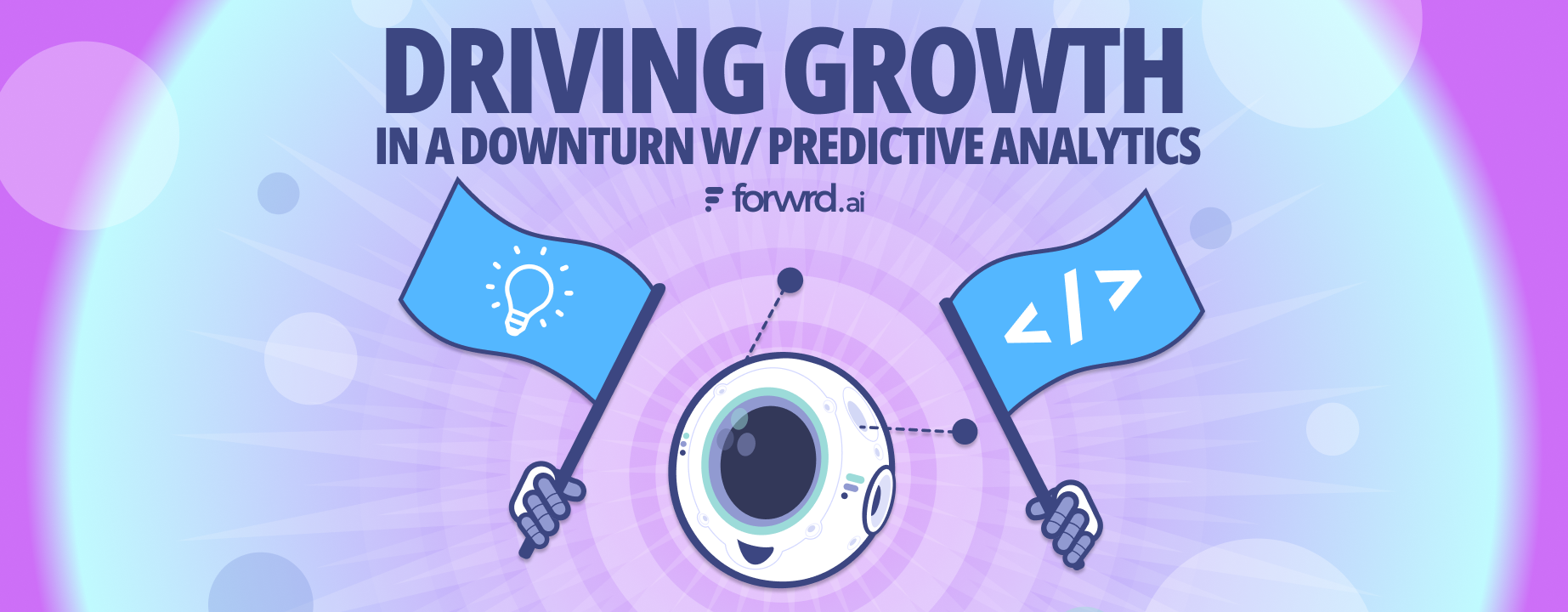 DRIVING GROWTH

IN A DOWNTURN W/ PREDICTIVE ANALYTICS

forwrd.ai

</>